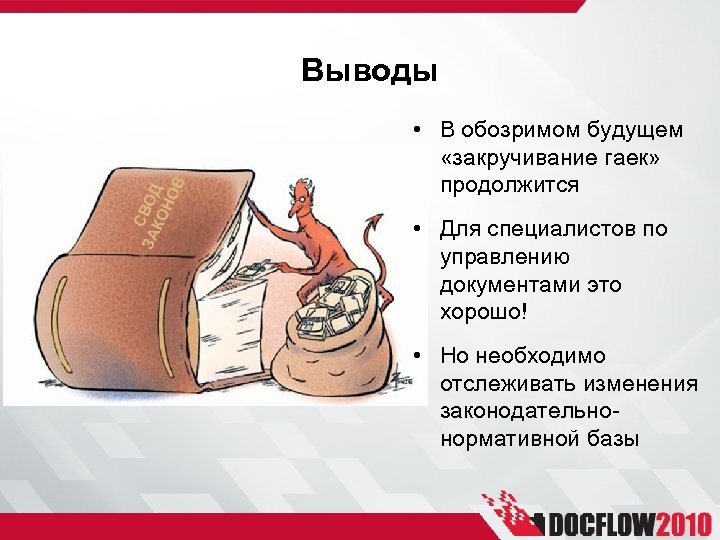 Выводы

СВОД ЗАКОНОВ

• В обозримом будущем «закручивание гаек» продолжится

• Для специалистов по управлению документами это хорошо!

• Но необходимо отслеживать изменения законодательно-нормативной базы

DOCFLOW2010